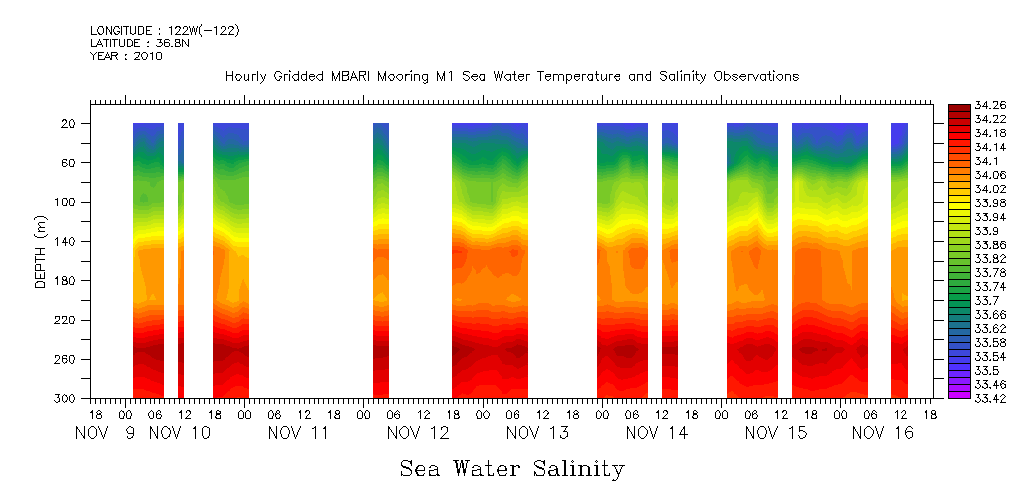 LONGITUDE : 122W(-122)
LATITUDE : 36.8N
YEAR : 2010

Hourly Gridded MBARI Mooring M1 Sea Water Temperature and Salinity Observations

DEPTH (m)

20
60
100
140
180
220
260
300

18 00 06 12 18 00 06 12 18 00 06 12 18 00 06 12 18 00 06 12 18 00 06 12 18 00 06 12 18 00 06 12 18
NOV 9 NOV 10 NOV 11 NOV 12 NOV 13 NOV 14 NOV 15 NOV 16

34.26
34.22
34.18
34.14
34.1
34.06
34.02
33.98
33.94
33.9
33.86
33.82
33.78
33.74
33.7
33.66
33.62
33.58
33.54
33.5
33.46
33.42

Sea Water Salinity